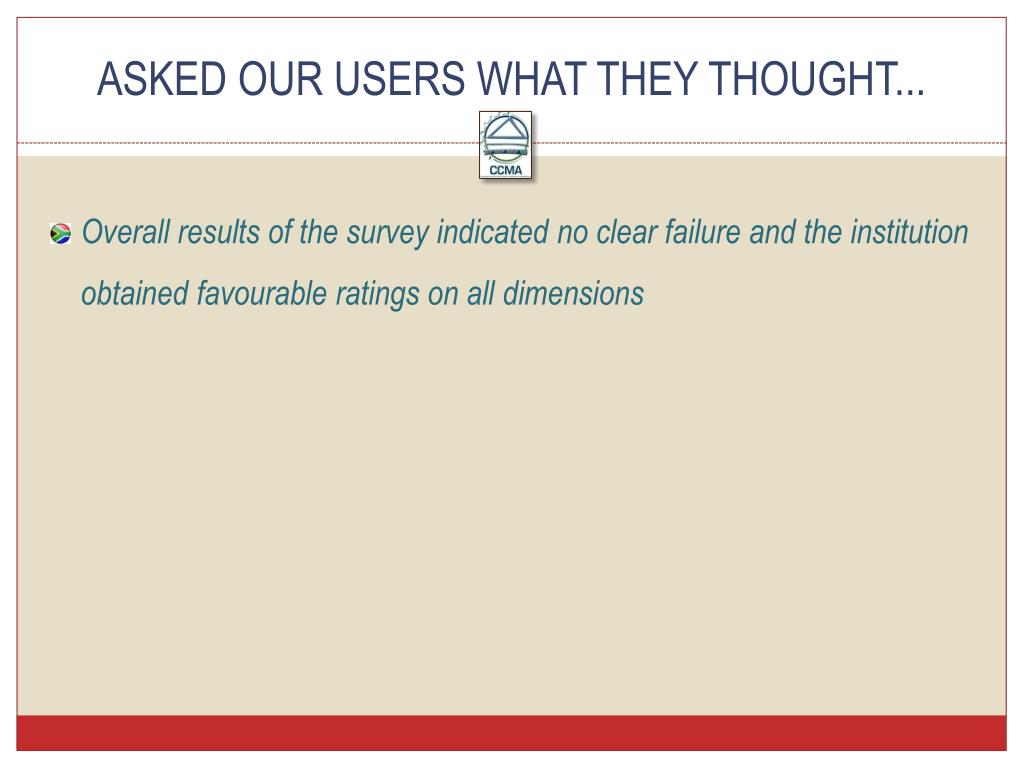 ASKED OUR USERS WHAT THEY THOUGHT...

CCMA

Overall results of the survey indicated no clear failure and the institution obtained favourable ratings on all dimensions